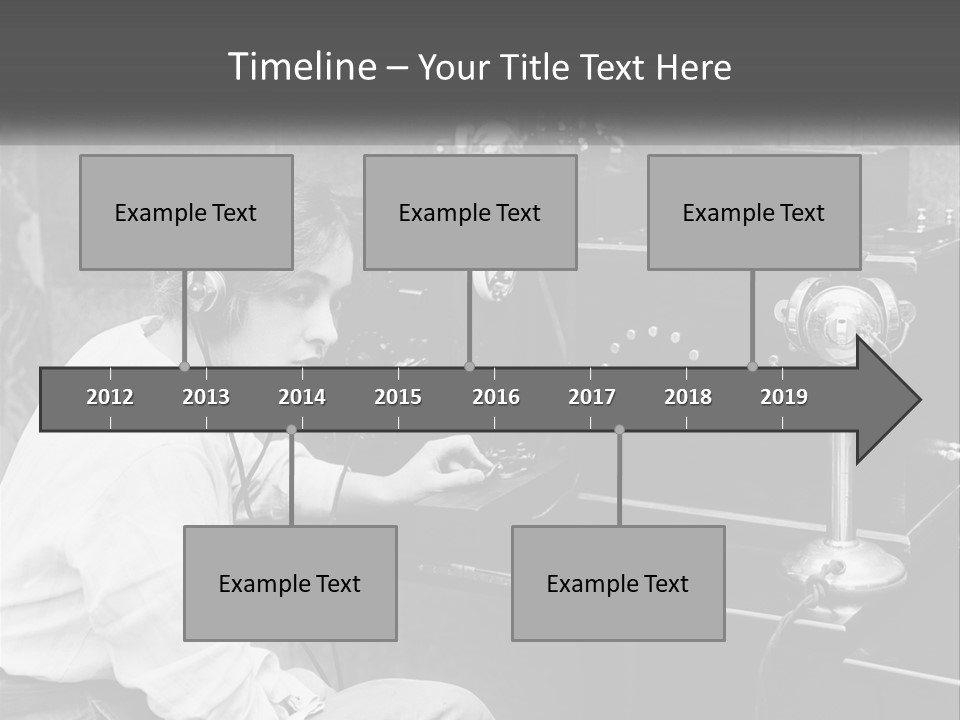 Timeline – Your Title Text Here

Example Text

Example Text

Example Text

2012 2013 2014 2015 2016 2017 2018 2019

Example Text

Example Text